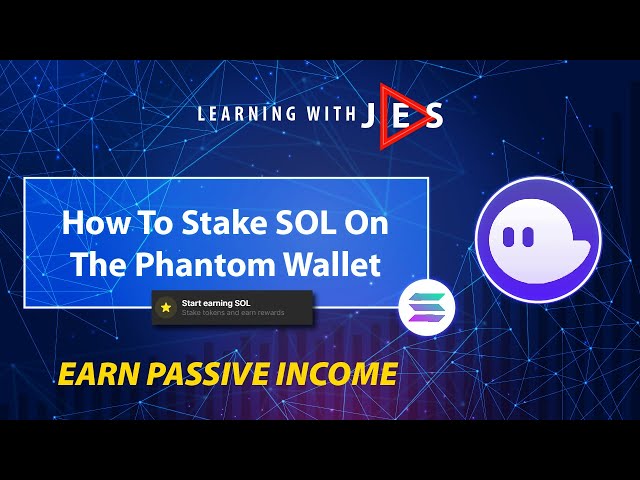 LEARNING WITH JES

How To Stake SOL On The Phantom Wallet

Start earning SOL
Stake tokens and earn rewards

EARN PASSIVE INCOME